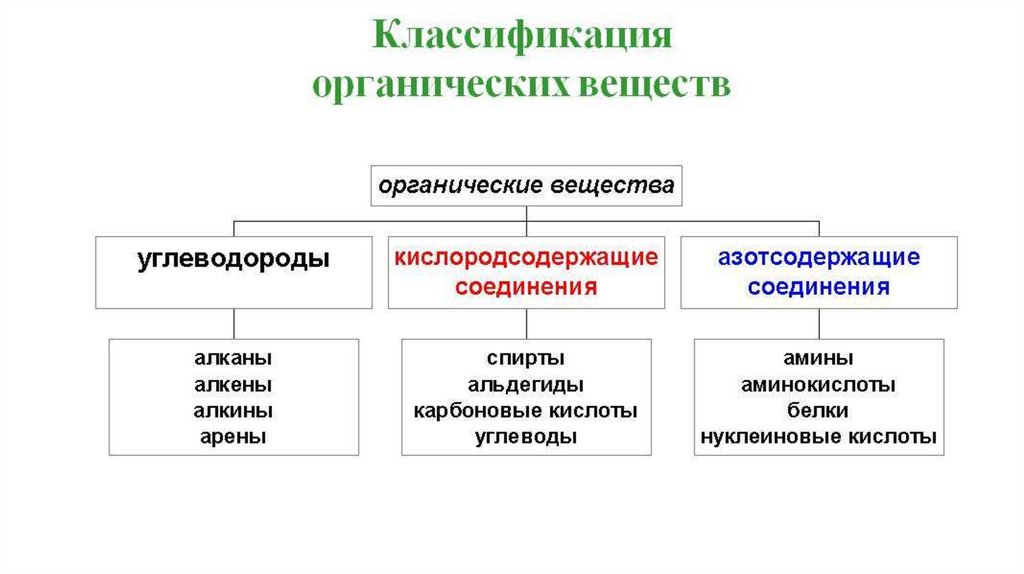 Классификация органических веществ

органические вещества

углеводороды

кислородсодержащие соединения

азотсодержащие соединения

алканы
алкены
алкины
арены

спирты
альдегиды
карбоновые кислоты
углеводы

амины
аминокислоты
белки
нуклеиновые кислоты